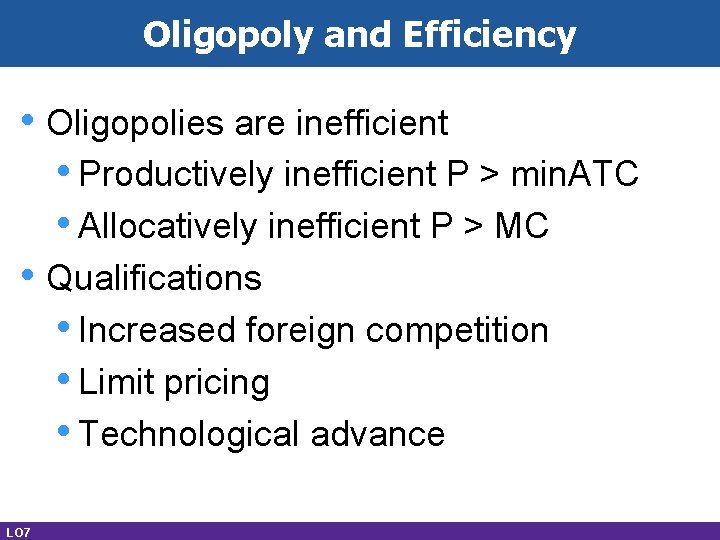 Oligopoly and Efficiency

• Oligopolies are inefficient
 • Productively inefficient P > minATC
 • Allocatively inefficient P > MC
• Qualifications
 • Increased foreign competition
 • Limit pricing
 • Technological advance

LO7